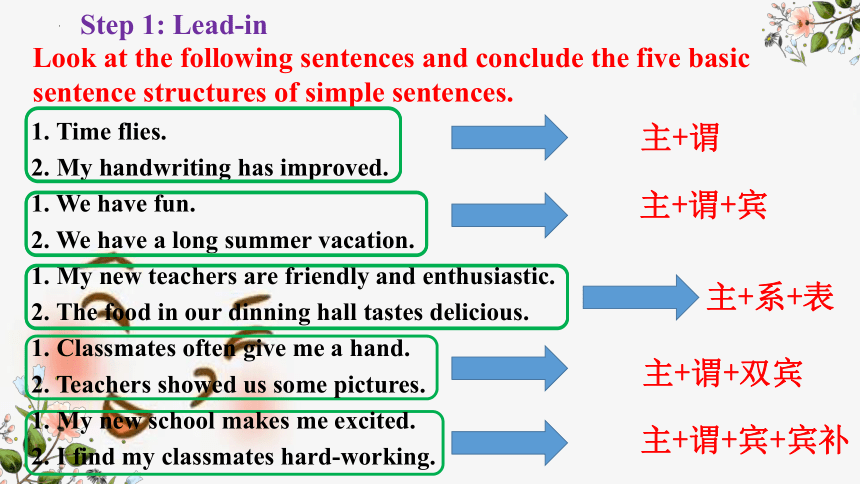 Step 1: Lead-in

Look at the following sentences and conclude the five basic sentence structures of simple sentences.

1. Time flies.
2. My handwriting has improved.

主+谓

1. We have fun.
2. We have a long summer vacation.

主+谓+宾

1. My new teachers are friendly and enthusiastic.
2. The food in our dinning hall tastes delicious.

主+系+表

1. Classmates often give me a hand.
2. Teachers showed us some pictures.

主+谓+双宾

1. My new school makes me excited.
2. I find my classmates hard-working.

主+谓+宾+宾补